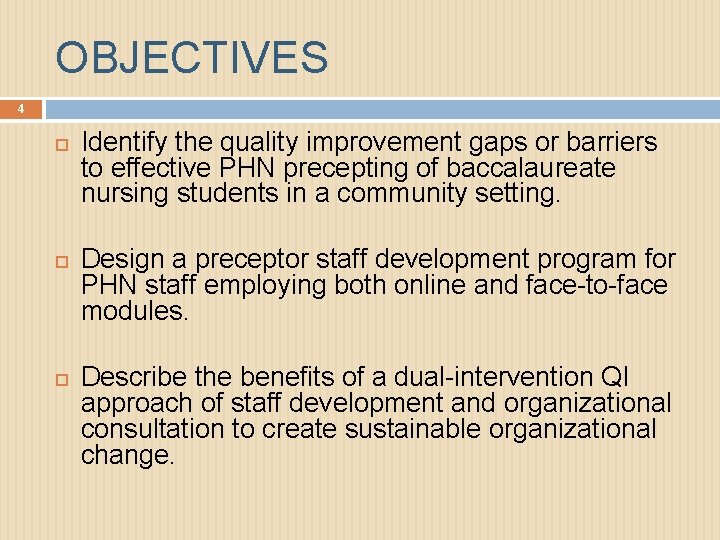 OBJECTIVES

4

Identify the quality improvement gaps or barriers to effective PHN precepting of baccalaureate nursing students in a community setting.

Design a preceptor staff development program for PHN staff employing both online and face-to-face modules.

Describe the benefits of a dual-intervention QI approach of staff development and organizational consultation to create sustainable organizational change.